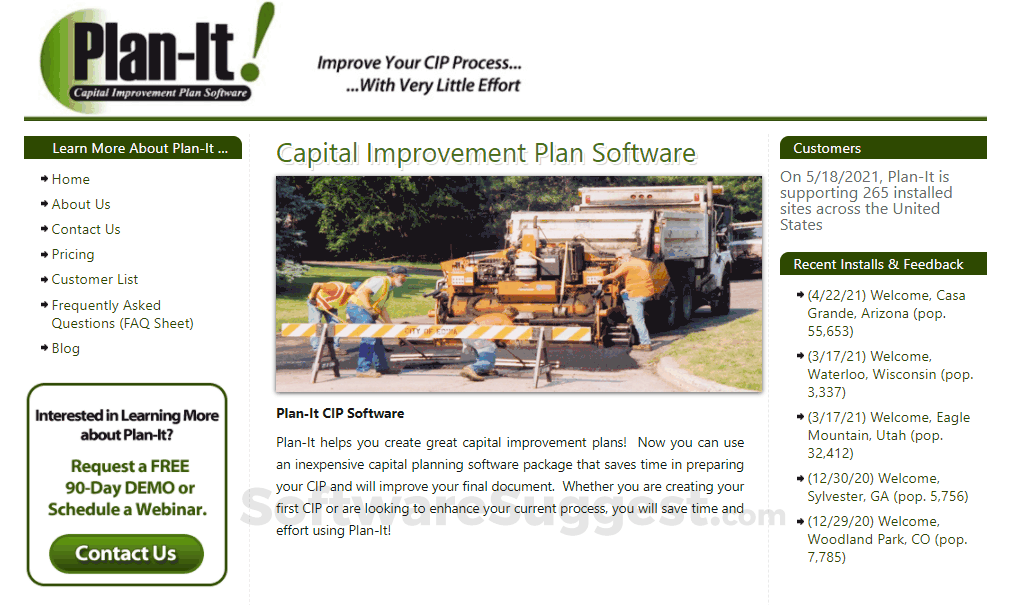 Plan-It!
Capital Improvement Plan Software

Improve Your CIP Process...
...With Very Little Effort

Learn More About Plan-It ...

Home
About Us
Contact Us
Pricing
Customer List
Frequently Asked Questions (FAQ Sheet)
Blog

Interested in Learning More about Plan-It?

Request a FREE 90-Day DEMO or Schedule a Webinar.

Contact Us

Capital Improvement Plan Software

CITY OF EDINA

Plan-It CIP Software

Plan-It helps you create great capital improvement plans! Now you can use an inexpensive capital planning software package that saves time in preparing your CIP and will improve your final document. Whether you are creating your first CIP or are looking to enhance your current process, you will save time and effort using Plan-It!

SoftwareSuggest.com

Customers

On 5/18/2021, Plan-It is supporting 265 installed sites across the United States

Recent Installs & Feedback

(4/22/21) Welcome, Casa Grande, Arizona (pop. 55,653)

(3/17/21) Welcome, Waterloo, Wisconsin (pop. 3,337)

(3/17/21) Welcome, Eagle Mountain, Utah (pop. 32,412)

(12/30/20) Welcome, Sylvester, GA (pop. 5,756)

(12/29/20) Welcome, Woodland Park, CO (pop. 7,785)